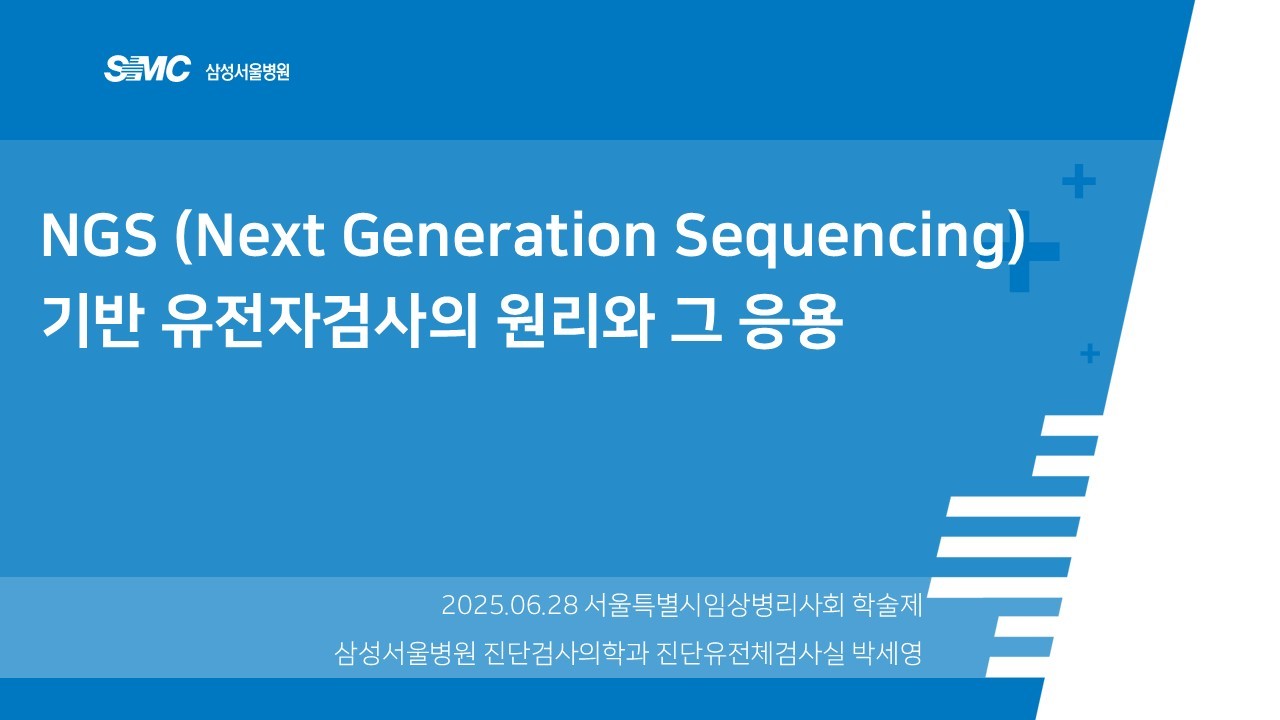 SMC 삼성서울병원

NGS (Next Generation Sequencing) 기반 유전자검사의 원리와 그 응용

2025.06.28 서울특별시임상병리사회 학술제

삼성서울병원 진단검사의학과 진단유전체검사실 박세영